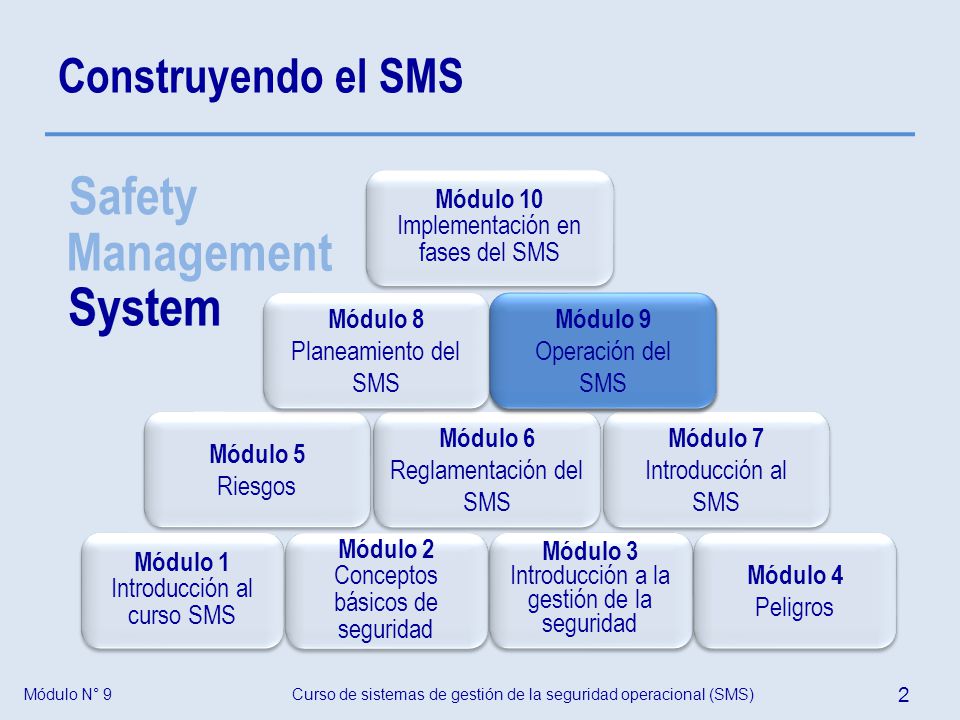 Construyendo el SMS

Safety
Management
System

Módulo 10
Implementación en fases del SMS

Módulo 8
Planeamiento del SMS

Módulo 9
Operación del SMS

Módulo 5
Riesgos

Módulo 6
Reglamentación del SMS

Módulo 7
Introducción al SMS

Módulo 1
Introducción al curso SMS

Módulo 2
Conceptos básicos de seguridad

Módulo 3
Introducción a la gestión de la seguridad

Módulo 4
Peligros

Módulo N° 9

Curso de sistemas de gestión de la seguridad operacional (SMS)

2